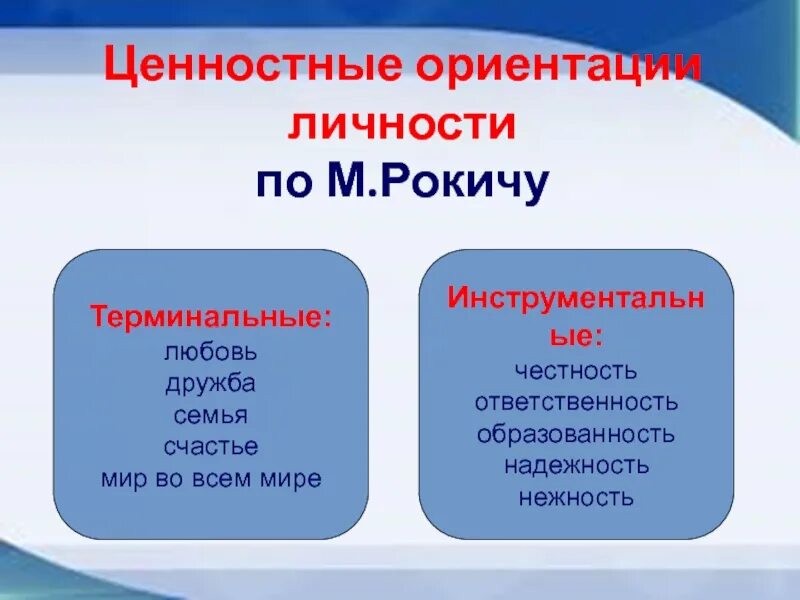 Ценностные ориентации личности по М.Рокичу

Терминальные:
любовь
дружба
семья
счастье
мир во всем мире

Инструментальные:
честность
ответственность
образованность
надежность
нежность